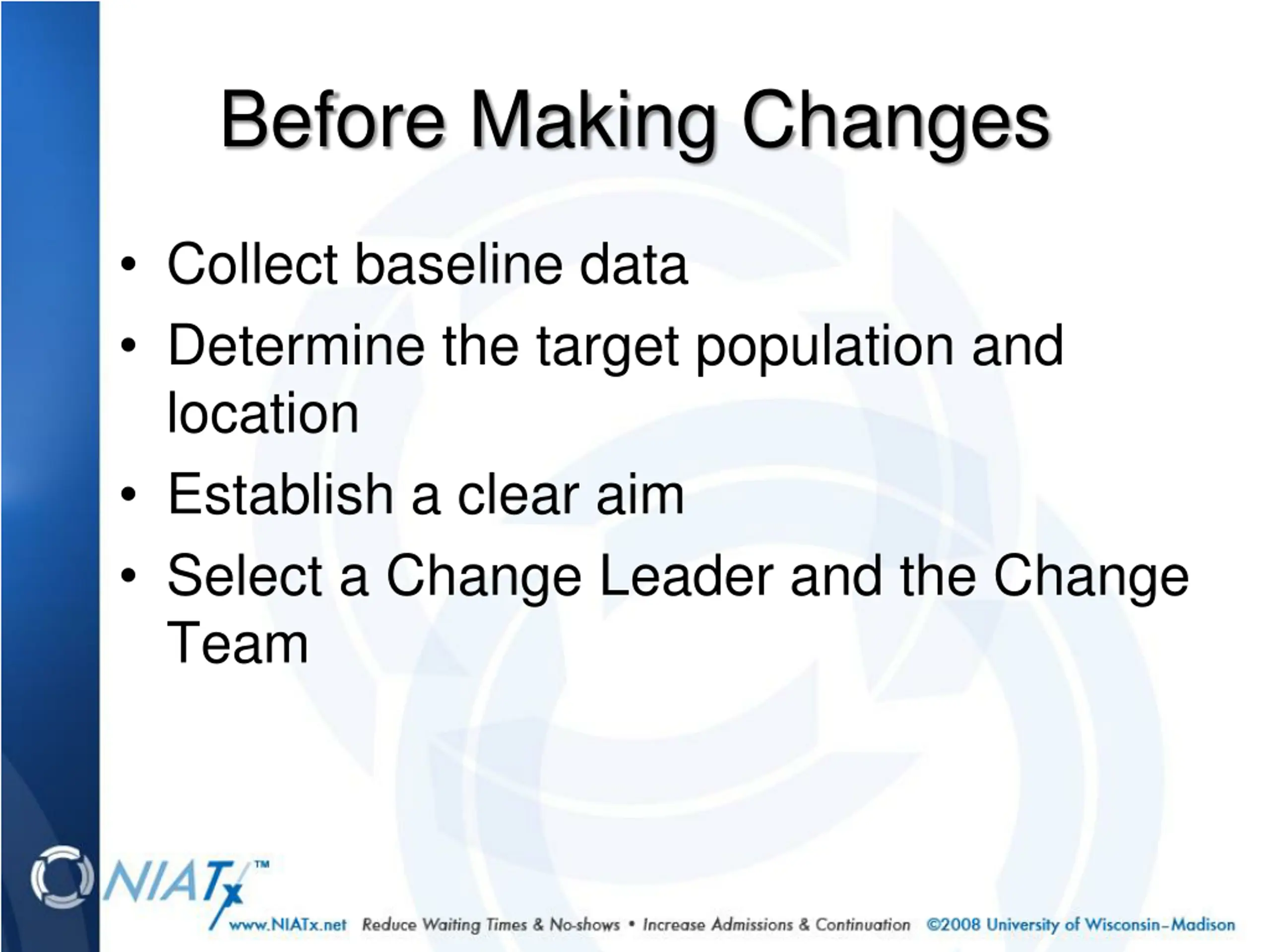 Before Making Changes

• Collect baseline data
• Determine the target population and location
• Establish a clear aim
• Select a Change Leader and the Change Team

NIATx™

www.NIATx.net Reduce Waiting Times & No-shows • Increase Admissions & Continuation ©2008 University of Wisconsin–Madison